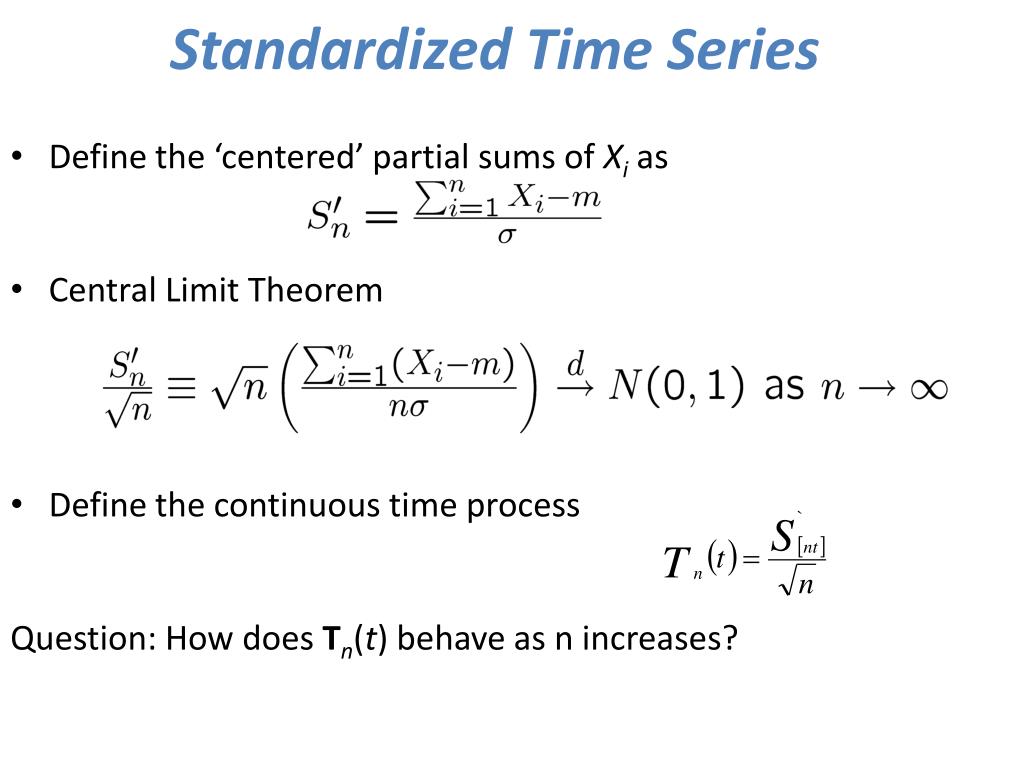 Standardized Time Series

• Define the 'centered' partial sums of $X_i$ as

$S'_n = \frac{\sum_{i=1}^{n} X_i - m}{\sigma}$

• Central Limit Theorem

$\frac{S'_n}{\sqrt{n}} \equiv \sqrt{n}\left(\frac{\sum_{i=1}^{n}(X_i - m)}{n\sigma}\right) \xrightarrow{d} N(0,1)$ as $n \to \infty$

• Define the continuous time process

$T_n(t) = \frac{S'_{[nt]}}{\sqrt{n}}$

Question: How does $T_n(t)$ behave as n increases?